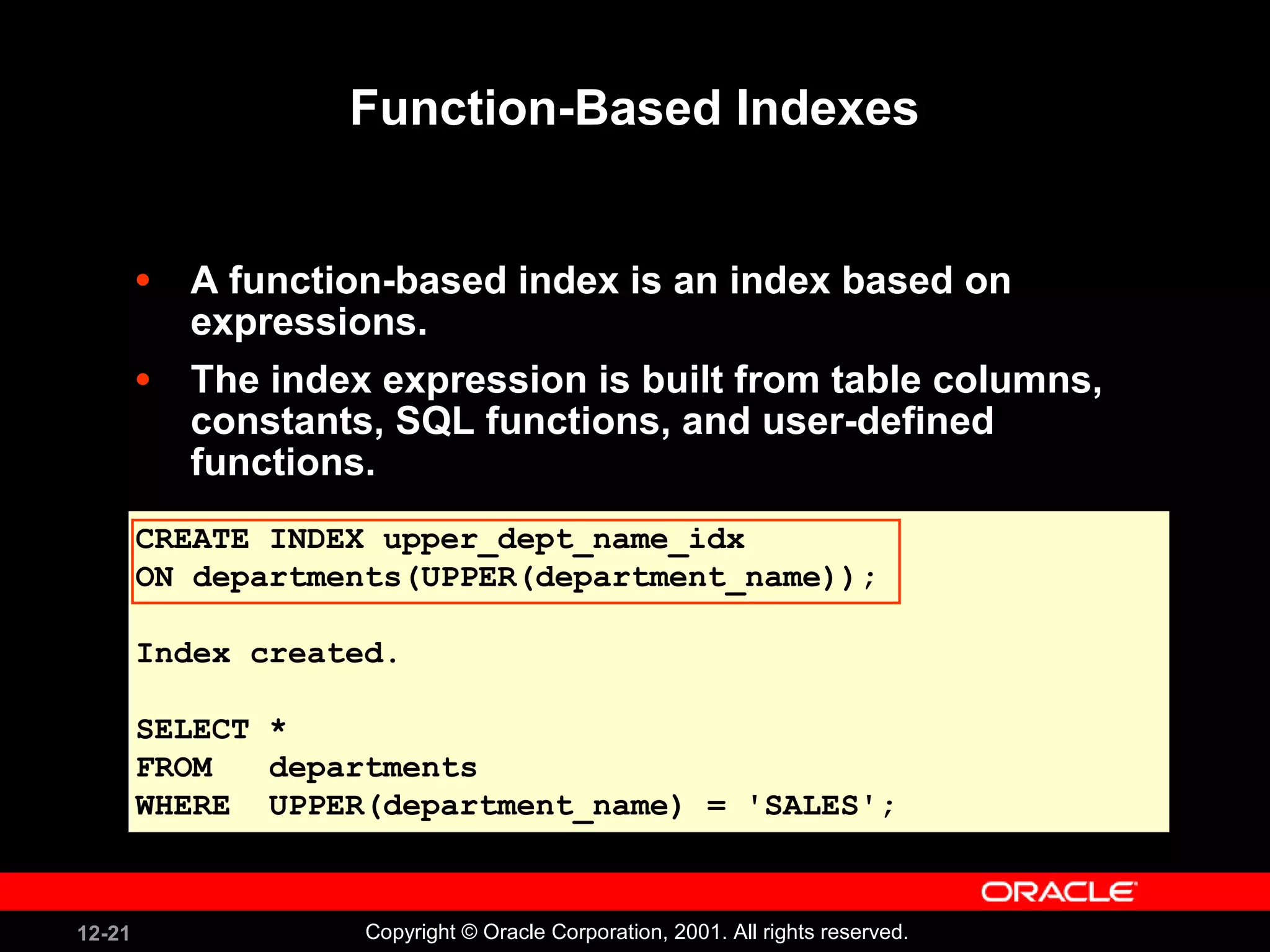 Function-Based Indexes

• A function-based index is an index based on expressions.

• The index expression is built from table columns, constants, SQL functions, and user-defined functions.

CREATE INDEX upper_dept_name_idx
ON departments(UPPER(department_name));

Index created.

SELECT *
FROM   departments
WHERE  UPPER(department_name) = 'SALES';

ORACLE

12-21

Copyright © Oracle Corporation, 2001. All rights reserved.